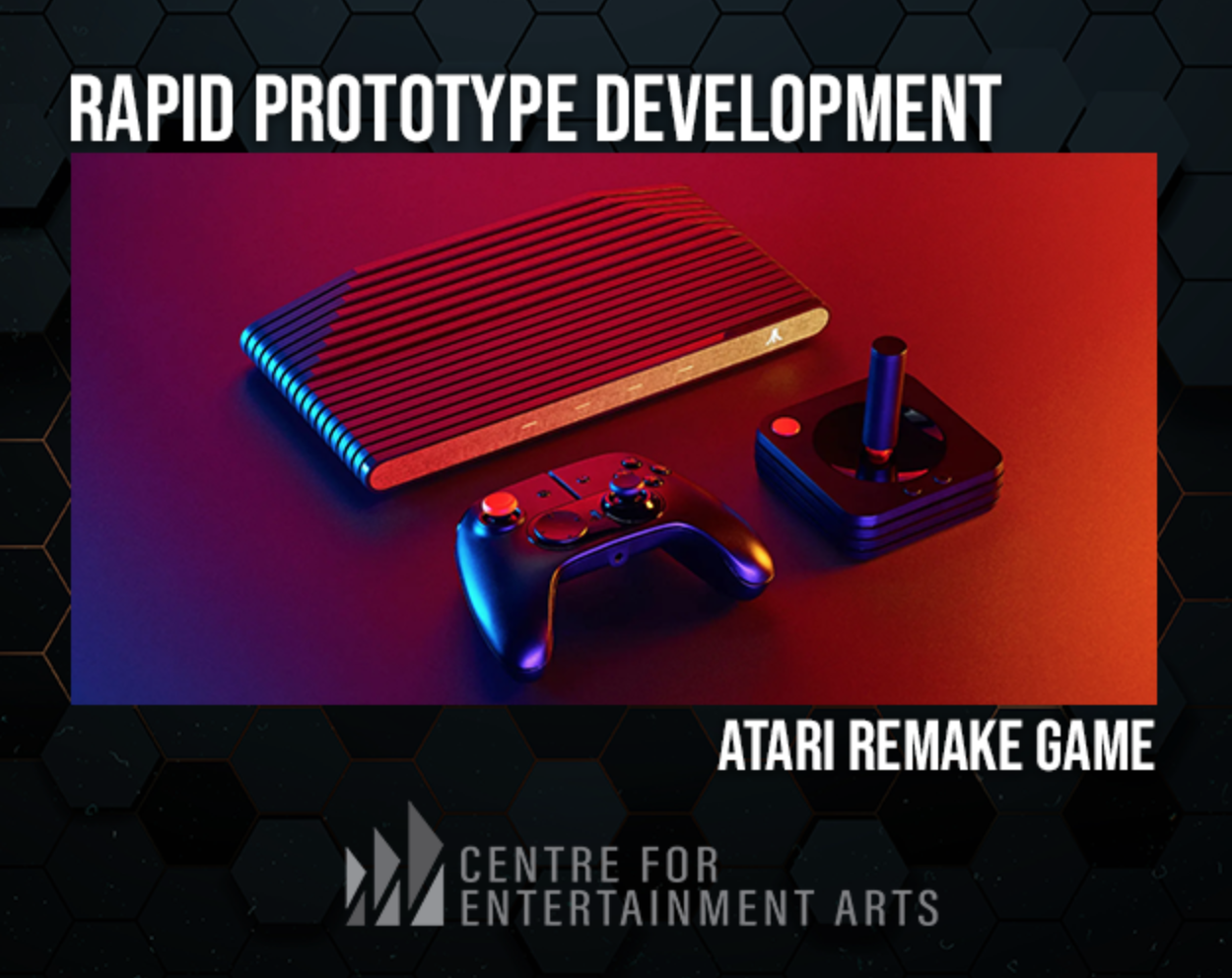 RAPID PROTOTYPE DEVELOPMENT

ATARI REMAKE GAME

CENTRE FOR
ENTERTAINMENT ARTS